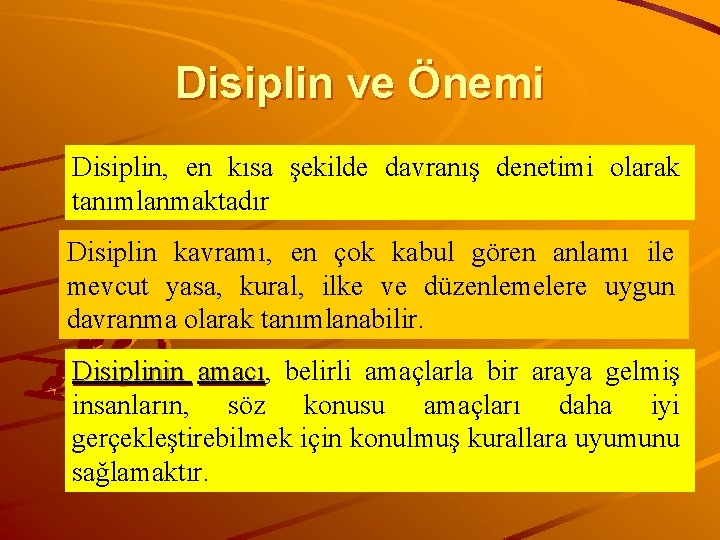 Disiplin ve Önemi

Disiplin, en kısa şekilde davranış denetimi olarak tanımlanmaktadır

Disiplin kavramı, en çok kabul gören anlamı ile mevcut yasa, kural, ilke ve düzenlemelere uygun davranma olarak tanımlanabilir.

Disiplinin amacı, belirli amaçlarla bir araya gelmiş insanların, söz konusu amaçları daha iyi gerçekleştirebilmek için konulmuş kurallara uyumunu sağlamaktır.